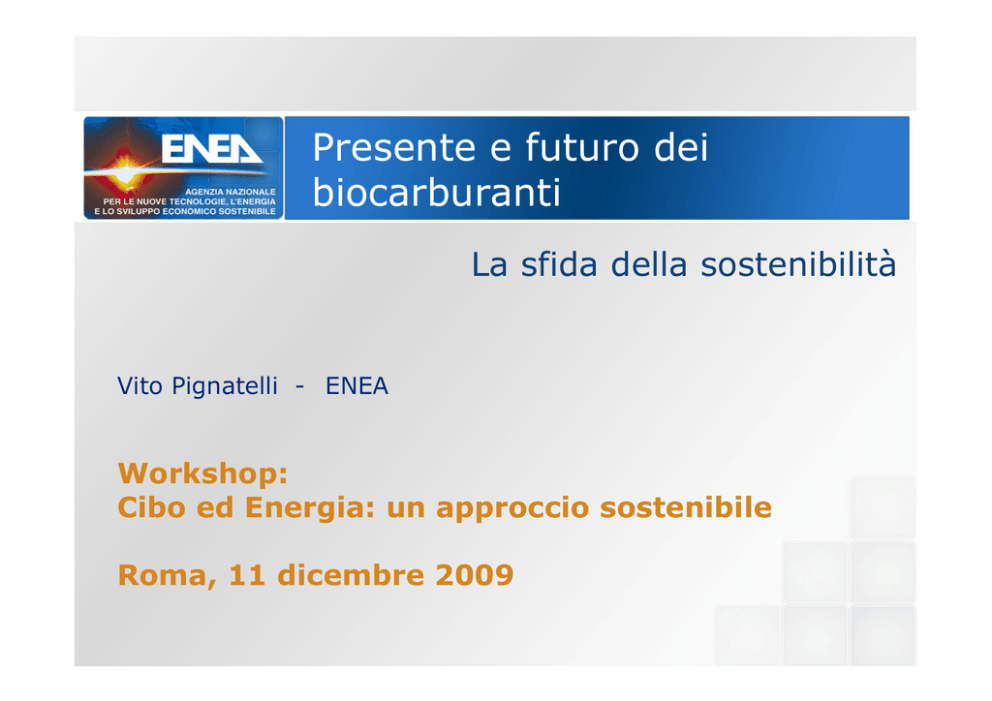 ENEA
AGENZIA NAZIONALE PER LE NUOVE TECNOLOGIE, L'ENERGIA E LO SVILUPPO ECONOMICO SOSTENIBILE

Presente e futuro dei biocarburanti

La sfida della sostenibilità

Vito Pignatelli - ENEA

Workshop:
Cibo ed Energia: un approccio sostenibile

Roma, 11 dicembre 2009